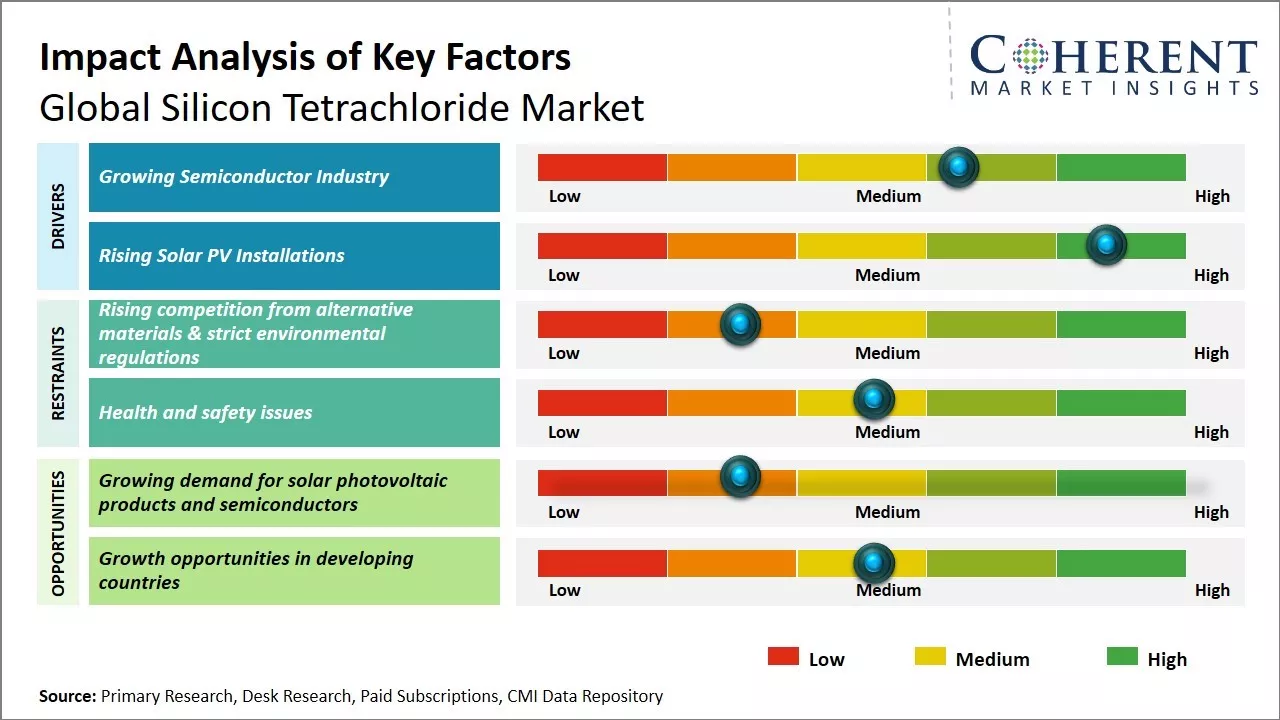 Impact Analysis of Key Factors
Global Silicon Tetrachloride Market

COHERENT
MARKET INSIGHTS

DRIVERS

Growing Semiconductor Industry

Low Medium High

Rising Solar PV Installations

Low Medium High

RESTRAINTS

Rising competition from alternative materials & strict environmental regulations

Low Medium High

Health and safety issues

Low Medium High

OPPORTUNITIES

Growing demand for solar photovoltaic products and semiconductors

Low Medium High

Growth opportunities in developing countries

Low Medium High

Low Medium High

Source: Primary Research, Desk Research, Paid Subscriptions, CMI Data Repository